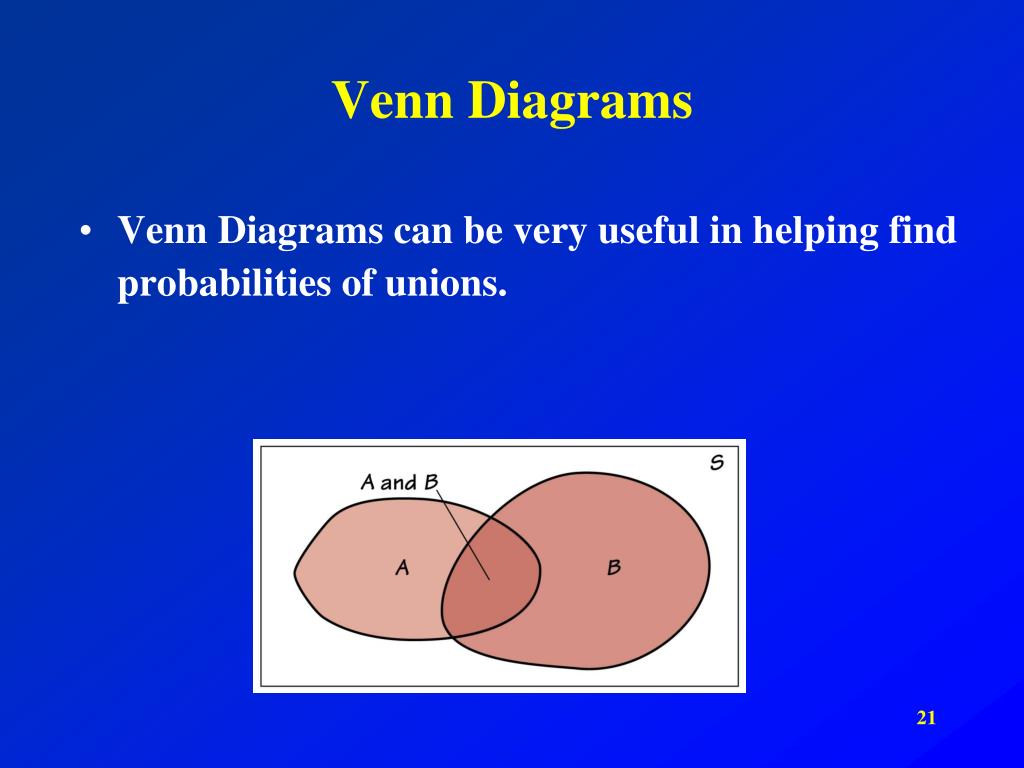 Venn Diagrams

• Venn Diagrams can be very useful in helping find probabilities of unions.

S

A and B

A

B

21